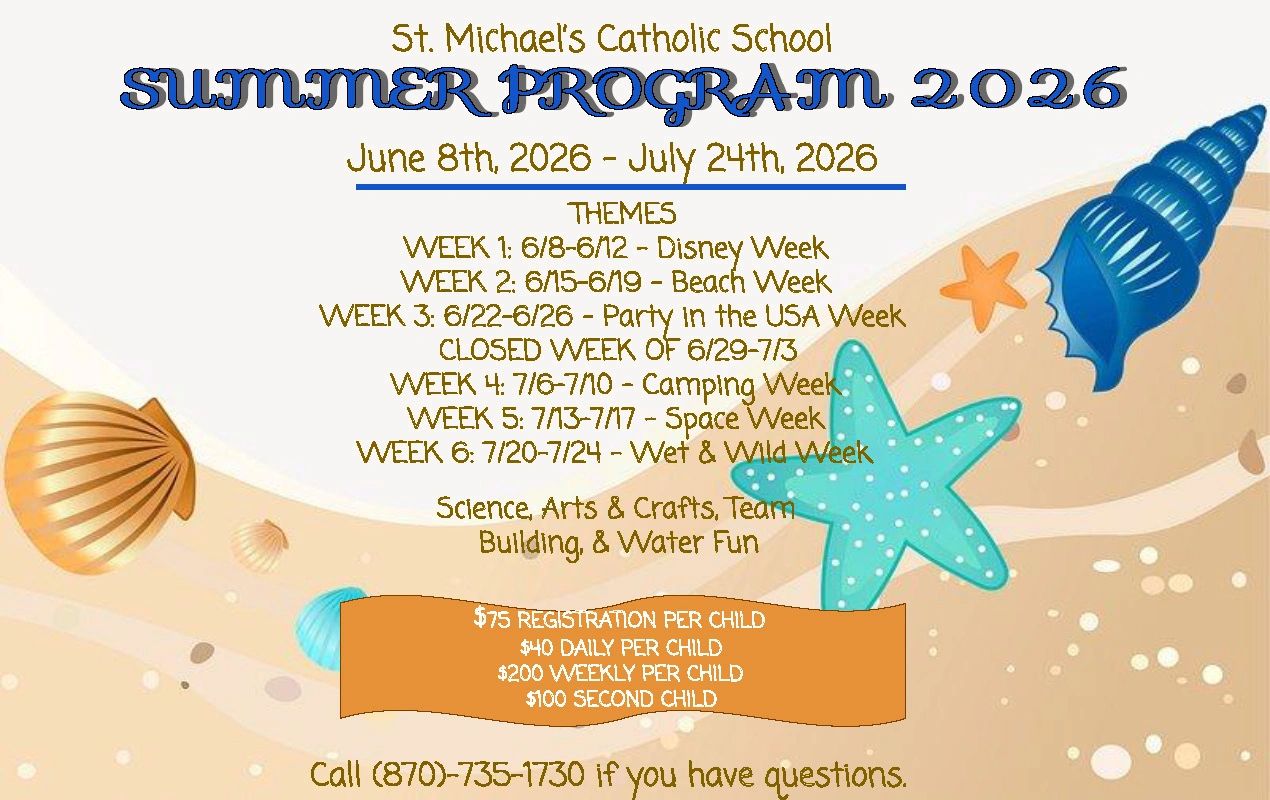 St. Michael's Catholic School
SUMMER PROGRAM 2026

June 8th, 2026 - July 24th, 2026

THEMES
WEEK 1: 6/8-6/12 - Disney Week
WEEK 2: 6/15-6/19 - Beach Week
WEEK 3: 6/22-6/26 - Party in the USA Week
CLOSED WEEK OF 6/29-7/3
WEEK 4: 7/6-7/10 - Camping Week
WEEK 5: 7/13-7/17 - Space Week
WEEK 6: 7/20-7/24 - Wet & Wild Week

Science, Arts & Crafts, Team Building, & Water Fun

\$75 REGISTRATION PER CHILD
\$40 DAILY PER CHILD
\$200 WEEKLY PER CHILD
\$100 SECOND CHILD

Call (870)-735-1730 if you have questions.